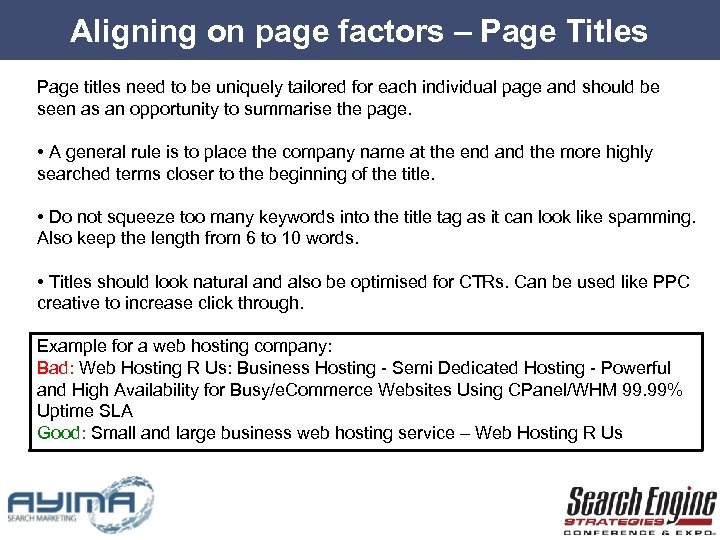 Aligning on page factors – Page Titles

Page titles need to be uniquely tailored for each individual page and should be seen as an opportunity to summarise the page.

• A general rule is to place the company name at the end and the more highly searched terms closer to the beginning of the title.

• Do not squeeze too many keywords into the title tag as it can look like spamming. Also keep the length from 6 to 10 words.

• Titles should look natural and also be optimised for CTRs. Can be used like PPC creative to increase click through.

Example for a web hosting company:
Bad: Web Hosting R Us: Business Hosting - Semi Dedicated Hosting - Powerful and High Availability for Busy/eCommerce Websites Using CPanel/WHM 99.99% Uptime SLA
Good: Small and large business web hosting service – Web Hosting R Us

AYIMA SEARCH MARKETING

Search Engine STRATEGIES CONFERENCE & EXPO